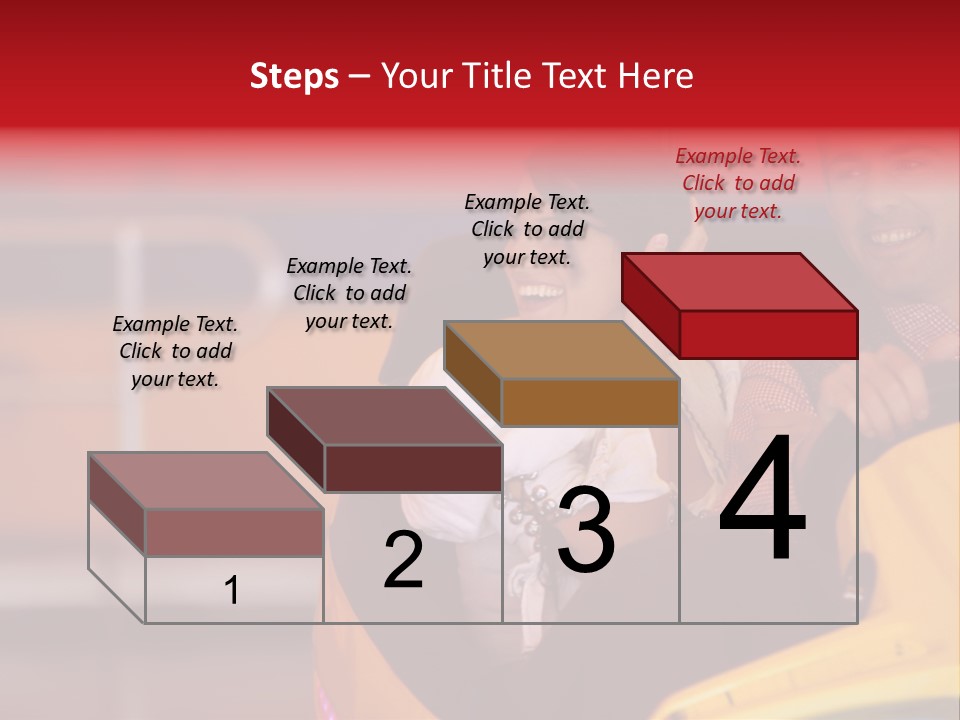 Steps – Your Title Text Here

Example Text. Click to add your text.

Example Text. Click to add your text.

Example Text. Click to add your text.

Example Text. Click to add your text.

1

2

3

4